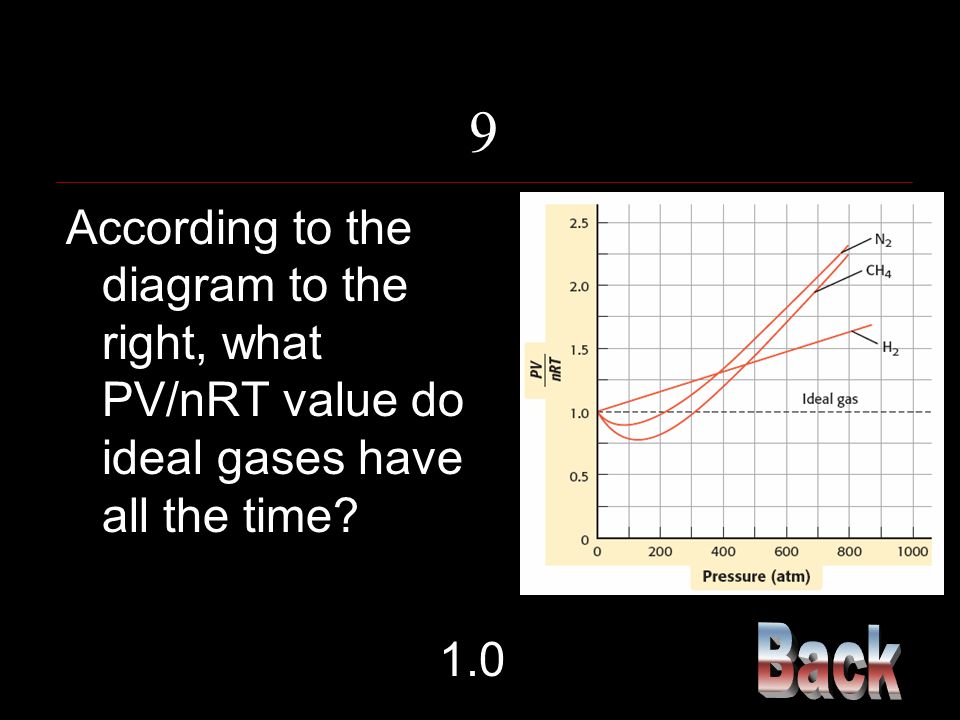 9

According to the diagram to the right, what PV/nRT value do ideal gases have all the time?

2.5
2.0
1.5
1.0
0.5
0
$\frac{PV}{nRT}$
$N_2$
$CH_4$
$H_2$
Ideal gas
0 200 400 600 800 1000
Pressure (atm)

1.0

Back